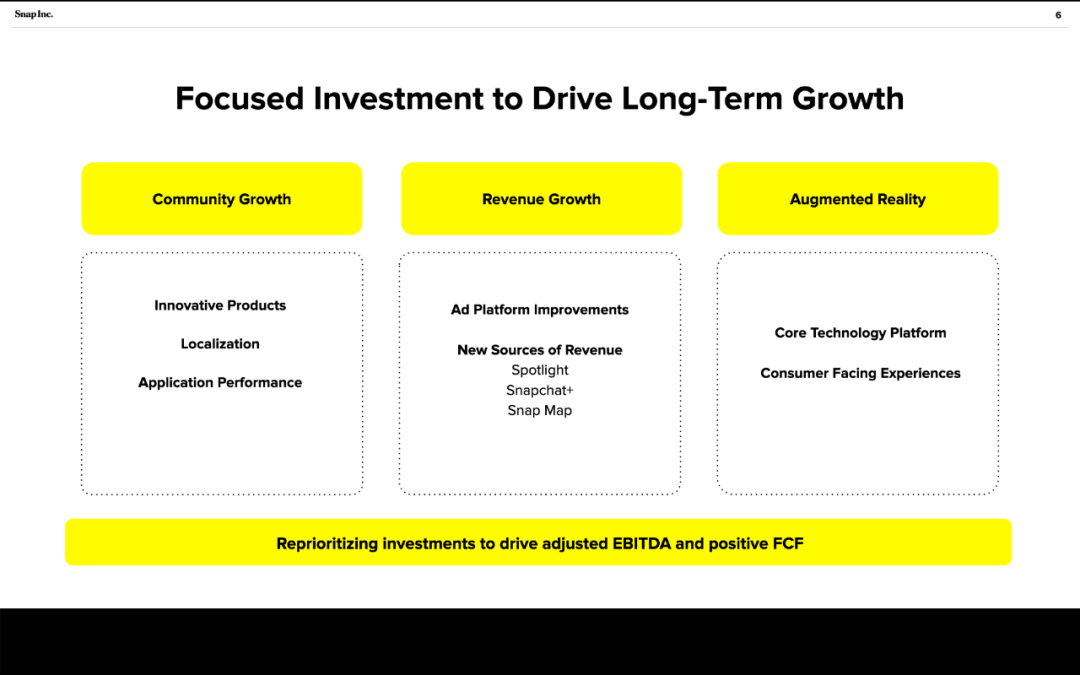 Snap Inc.

6

Focused Investment to Drive Long-Term Growth

Community Growth

Innovative Products

Localization

Application Performance

Revenue Growth

Ad Platform Improvements

New Sources of Revenue
Spotlight
Snapchat+
Snap Map

Augmented Reality

Core Technology Platform

Consumer Facing Experiences

Reprioritizing investments to drive adjusted EBITDA and positive FCF